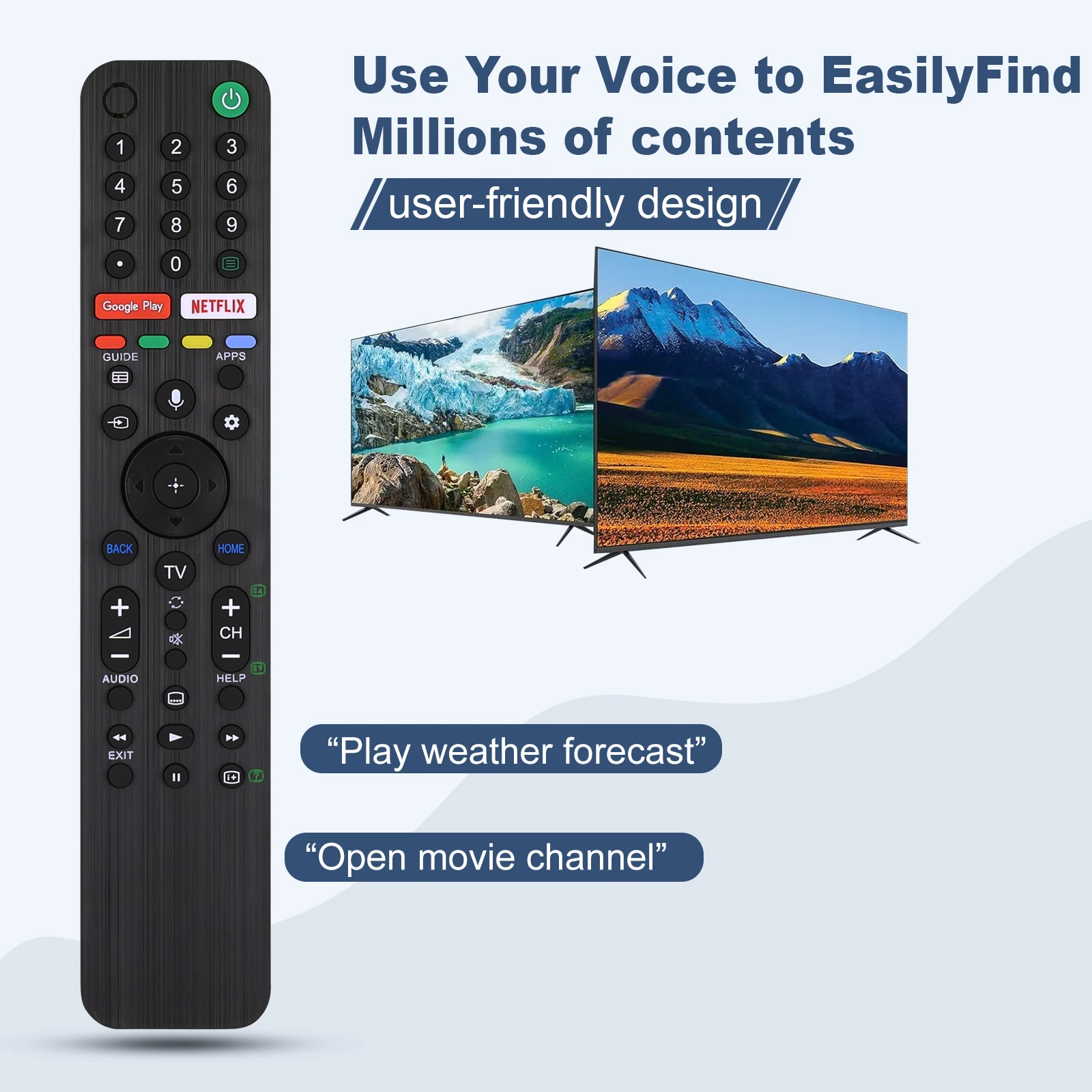 Use Your Voice to EasilyFind Millions of contents

user-friendly design

1 2 3
4 5 6
7 8 9
0

Google Play NETFLIX

GUIDE APPS

BACK HOME

TV

CH

AUDIO HELP

EXIT

“Play weather forecast”

“Open movie channel”